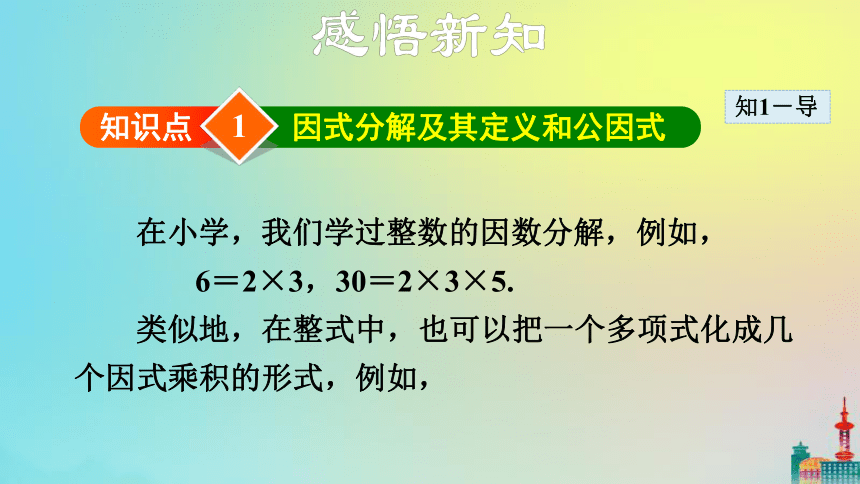 感悟新知

知识点 1 因式分解及其定义和公因式

知1－导

在小学，我们学过整数的因数分解，例如，

$6=2\times3$，$30=2\times3\times5$.

类似地，在整式中，也可以把一个多项式化成几个因式乘积的形式，例如，